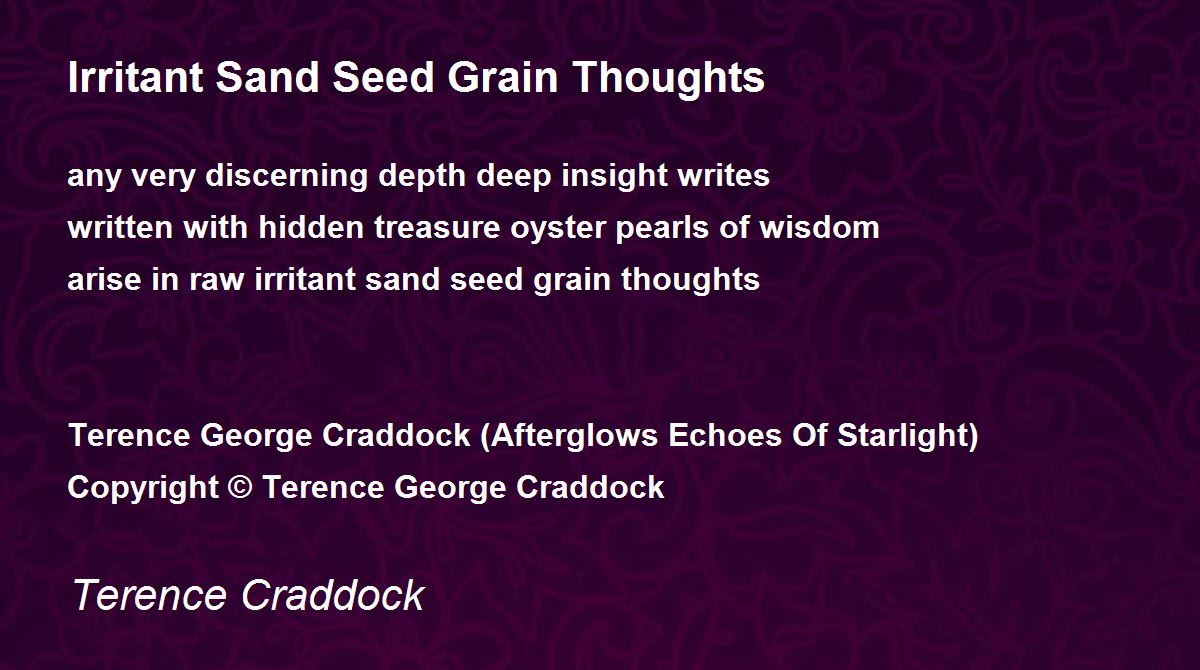 Irritant Sand Seed Grain Thoughts

any very discerning depth deep insight writes
written with hidden treasure oyster pearls of wisdom
arise in raw irritant sand seed grain thoughts

Terence George Craddock (Afterglows Echoes Of Starlight)
Copyright © Terence George Craddock

Terence Craddock